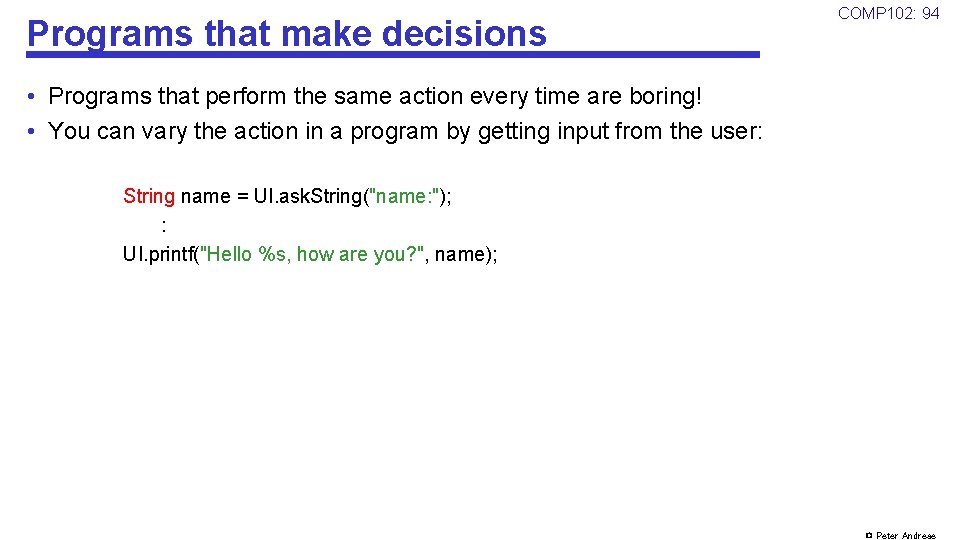 Programs that make decisions

COMP102: 94

• Programs that perform the same action every time are boring!
• You can vary the action in a program by getting input from the user:

String name = UI.askString("name:");
:
UI.printf("Hello %s, how are you?", name);

© Peter Andreae